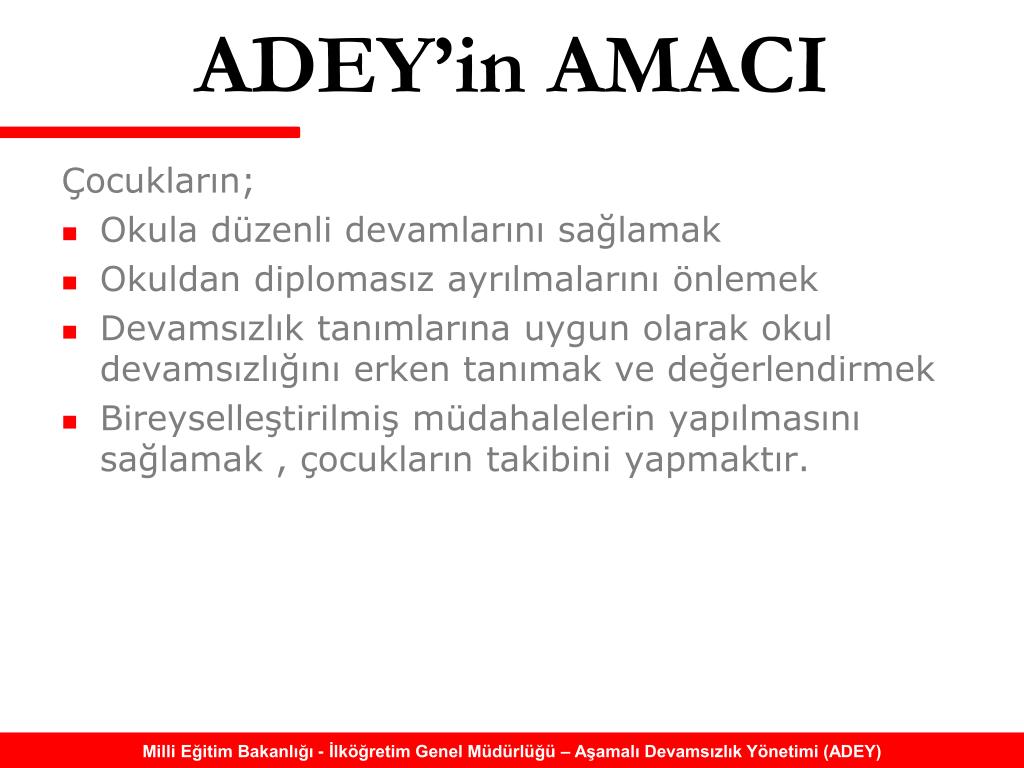 ADEY’in AMACI

Çocukların;

- Okula düzenli devamlarını sağlamak
- Okuldan diplomasız ayrılmalarını önlemek
- Devamsızlık tanımlarına uygun olarak okul devamsızlığını erken tanımak ve değerlendirmek
- Bireyselleştirilmiş müdahalelerin yapılmasını sağlamak , çocukların takibini yapmaktır.

Milli Eğitim Bakanlığı - İlköğretim Genel Müdürlüğü – Aşamalı Devamsızlık Yönetimi (ADEY)